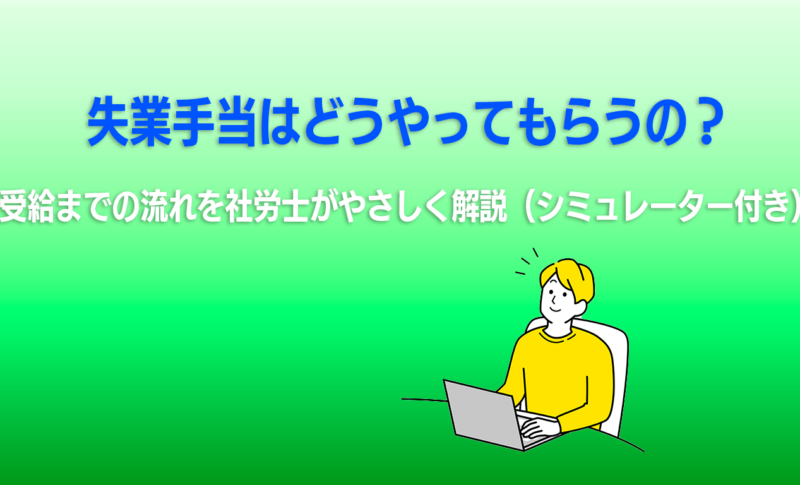 失業手当はどうやってもらうの？

受給までの流れを社労士がやさしく解説（シミュレーター付き）